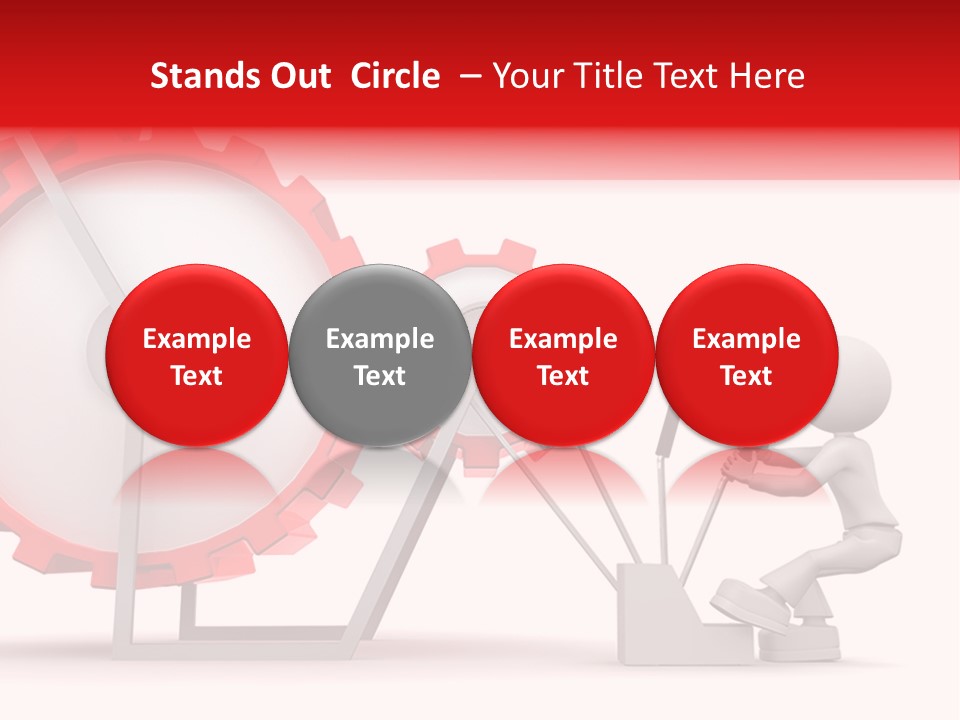 Stands Out Circle – Your Title Text Here

Example Text

Example Text

Example Text

Example Text